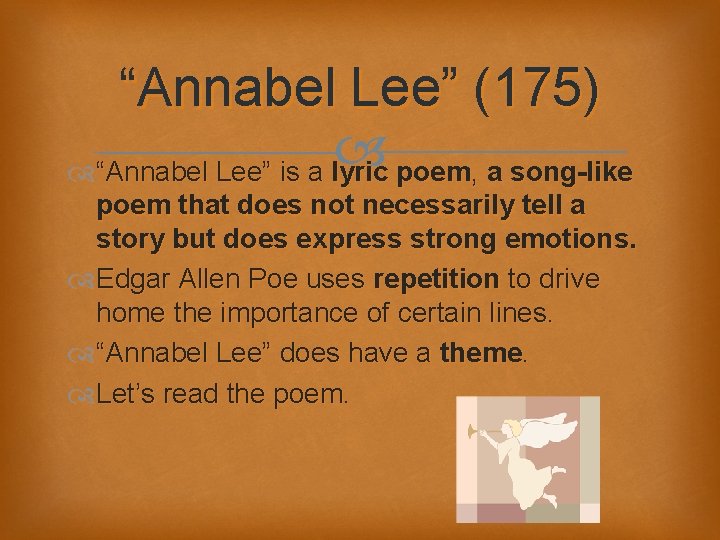 “Annabel Lee” (175)

“Annabel Lee” is a lyric poem, a song-like poem that does not necessarily tell a story but does express strong emotions.

Edgar Allen Poe uses repetition to drive home the importance of certain lines.

“Annabel Lee” does have a theme.

Let’s read the poem.